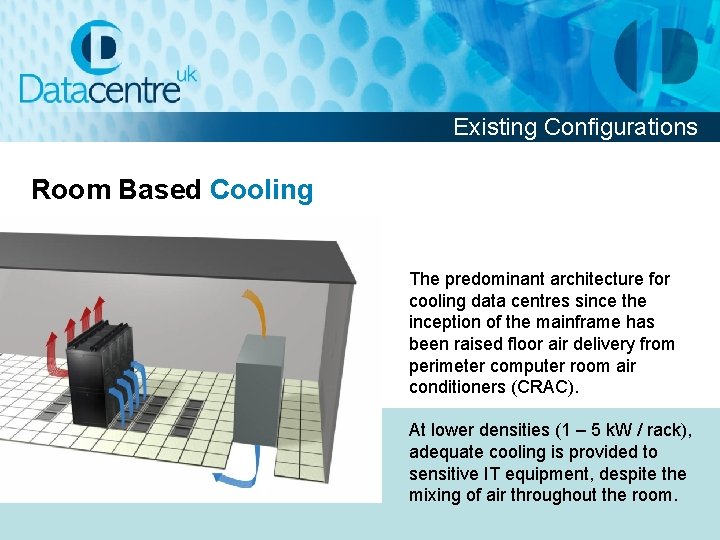 Datacentre uk

Existing Configurations

Room Based Cooling

The predominant architecture for cooling data centres since the inception of the mainframe has been raised floor air delivery from perimeter computer room air conditioners (CRAC).

At lower densities (1 – 5 kW / rack), adequate cooling is provided to sensitive IT equipment, despite the mixing of air throughout the room.